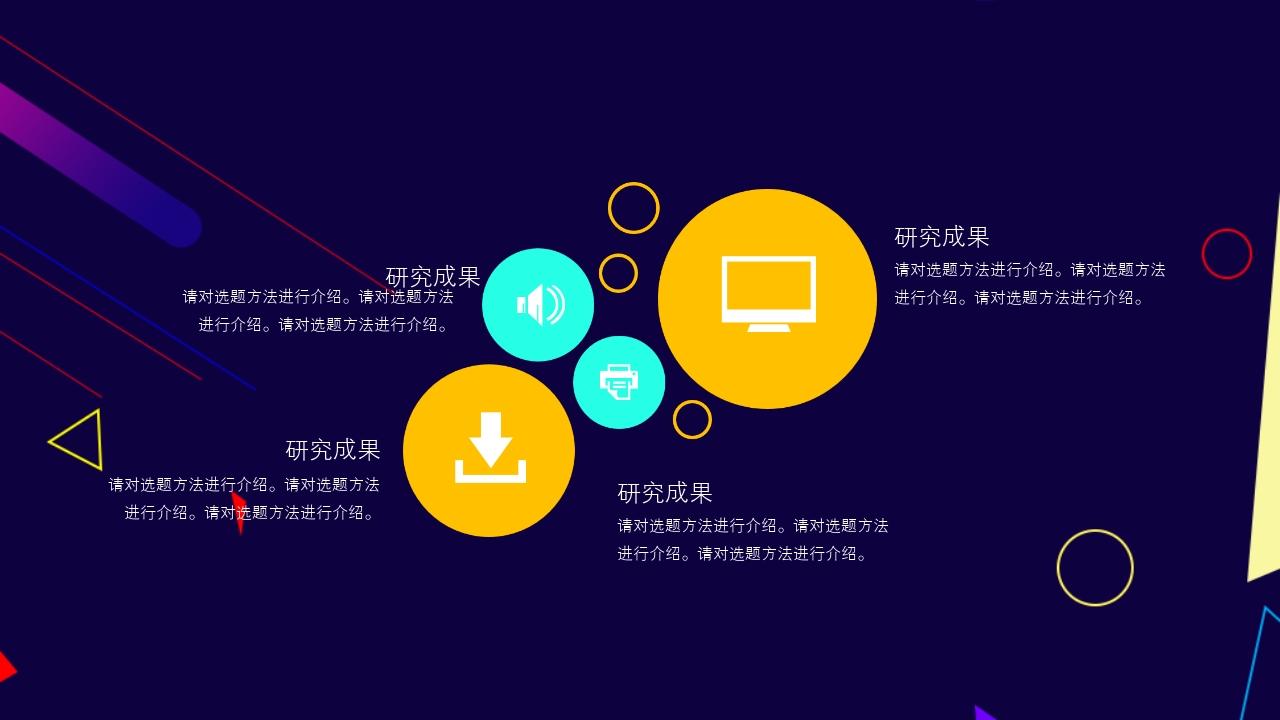 研究成果

请对选题方法进行介绍。请对选题方法进行介绍。请对选题方法进行介绍。

研究成果

请对选题方法进行介绍。请对选题方法进行介绍。请对选题方法进行介绍。

研究成果

请对选题方法进行介绍。请对选题方法进行介绍。请对选题方法进行介绍。

研究成果

请对选题方法进行介绍。请对选题方法进行介绍。请对选题方法进行介绍。